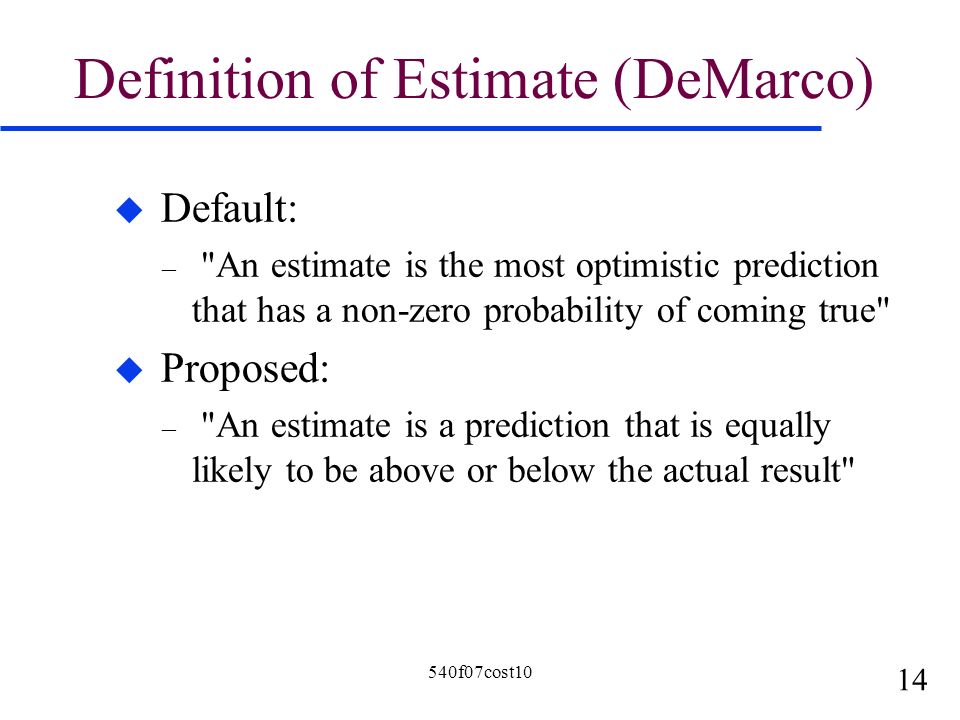 Definition of Estimate (DeMarco)

Default:

– "An estimate is the most optimistic prediction that has a non-zero probability of coming true"

Proposed:

– "An estimate is a prediction that is equally likely to be above or below the actual result"

540f07cost10

14